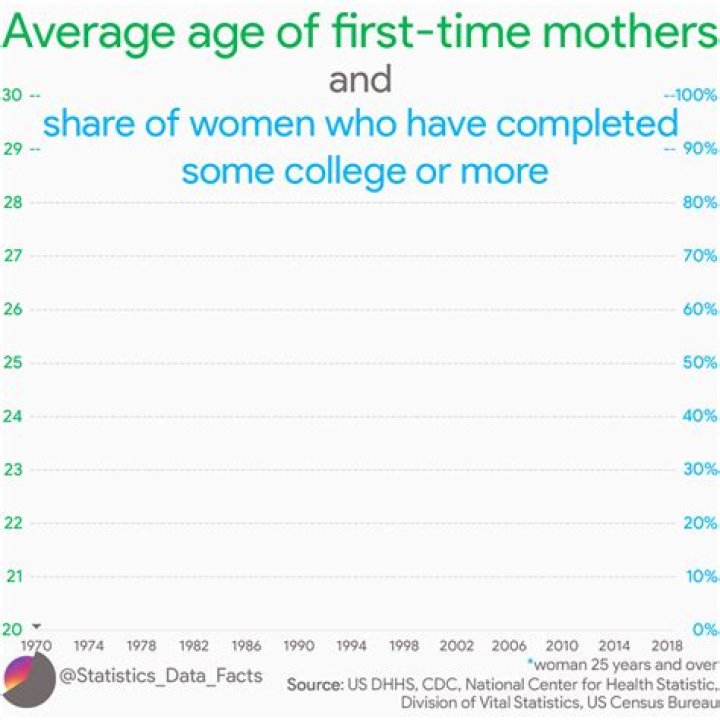 Average age of first-time mothers
and
share of women who have completed some college or more

30
29
28
27
26
25
24
23
22
21
20

100%
90%
80%
70%
60%
50%
40%
30%
20%
10%
0%

1970 1974 1978 1982 1986 1990 1994 1998 2002 2006 2010 2014 2018

@Statistics_Data_Facts

*woman 25 years and over
Source: US DHHS, CDC, National Center for Health Statistic, Division of Vital Statistics, US Census Bureau